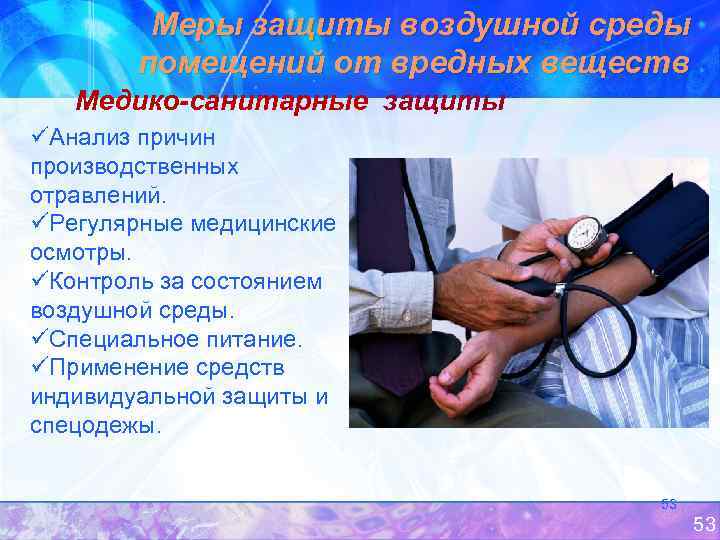 Меры защиты воздушной среды помещений от вредных веществ

Медико-санитарные защиты

✓Анализ причин производственных отравлений.
✓Регулярные медицинские осмотры.
✓Контроль за состоянием воздушной среды.
✓Специальное питание.
✓Применение средств индивидуальной защиты и спецодежы.

53

53